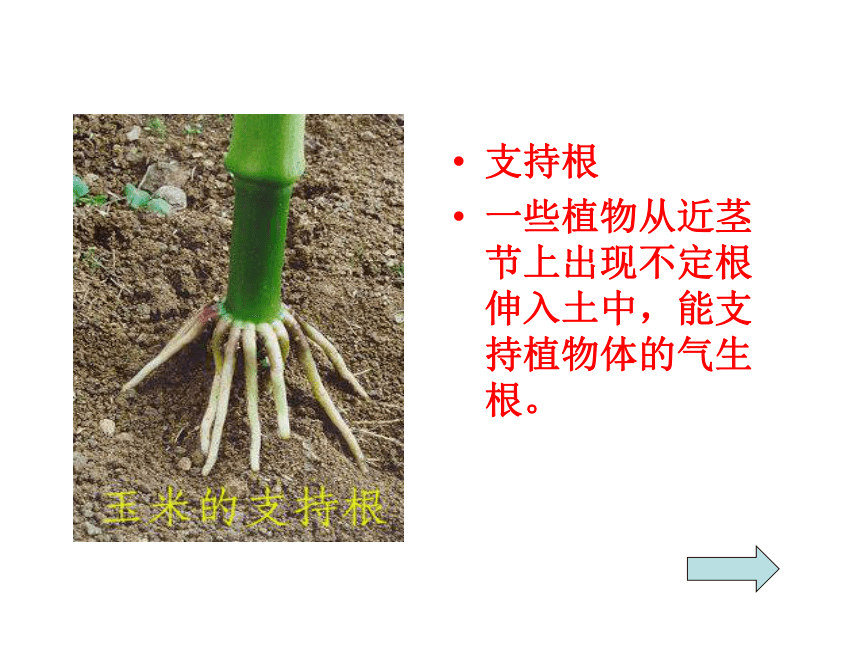 玉米的支持根

• 支持根

• 一些植物从近茎节上出现不定根伸入土中，能支持植物体的气生根。